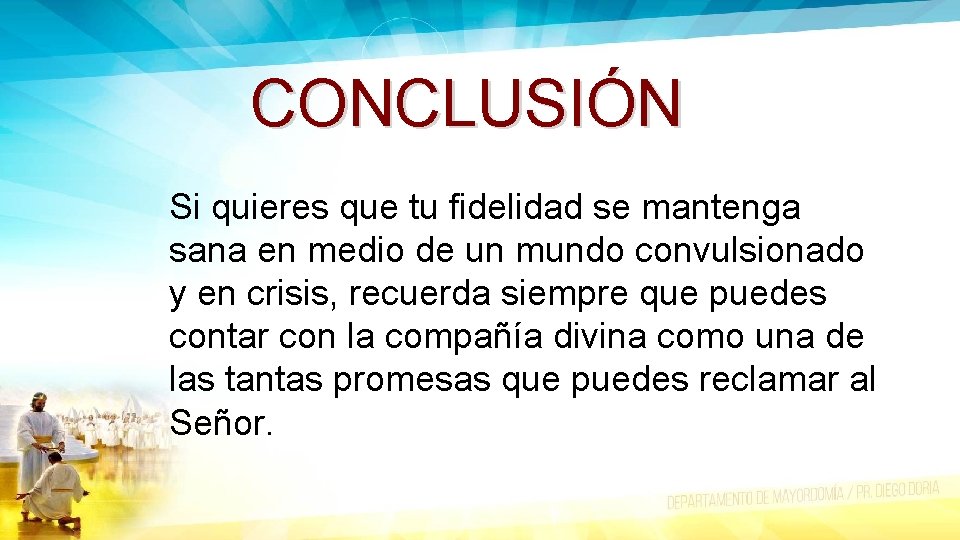 CONCLUSIÓN

Si quieres que tu fidelidad se mantenga sana en medio de un mundo convulsionado y en crisis, recuerda siempre que puedes contar con la compañía divina como una de las tantas promesas que puedes reclamar al Señor.

DEPARTAMENTO DE MAYORDOMÍA / PR. DIEGO DORIA